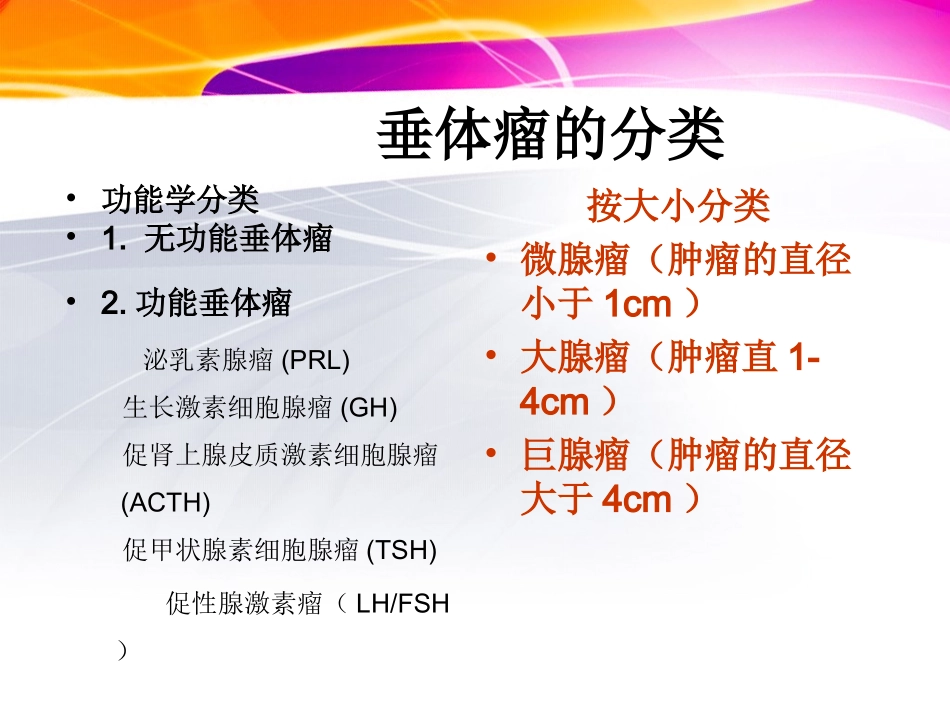 垂体瘤的分类

• 功能学分类
• 1. 无功能垂体瘤

• 2. 功能垂体瘤

泌乳素腺瘤 (PRL)

生长激素细胞腺瘤 (GH)

促肾上腺皮质激素细胞腺瘤 (ACTH)

促甲状腺素细胞腺瘤 (TSH)

促性腺激素瘤（ LH/FSH ）

按大小分类

• 微腺瘤（肿瘤的直径小于 1cm ）
• 大腺瘤（肿瘤直 1-4cm ）
• 巨腺瘤（肿瘤的直径大于 4cm ）